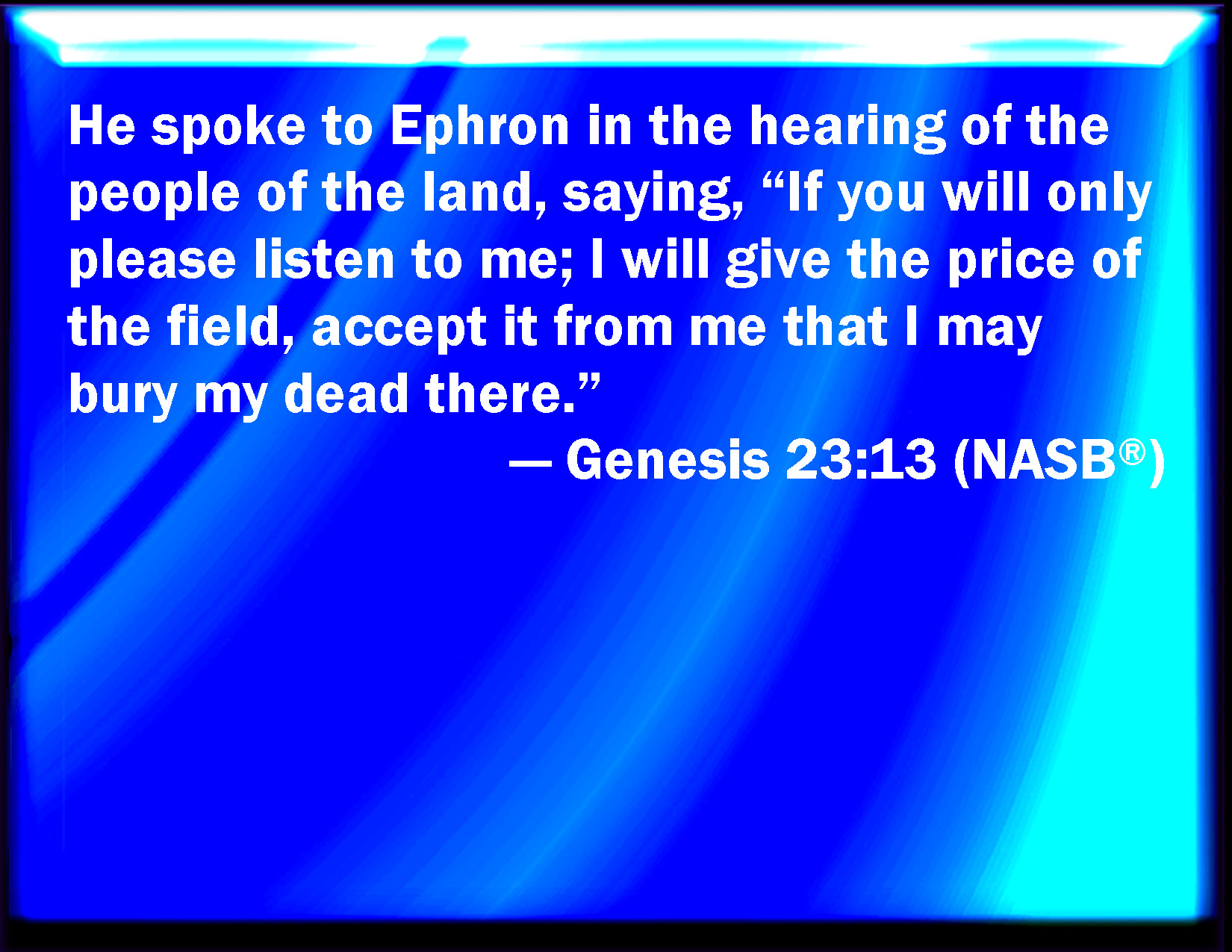 He spoke to Ephron in the hearing of the people of the land, saying, “If you will only please listen to me; I will give the price of the field, accept it from me that I may bury my dead there.”

— Genesis 23:13 (NASB®)